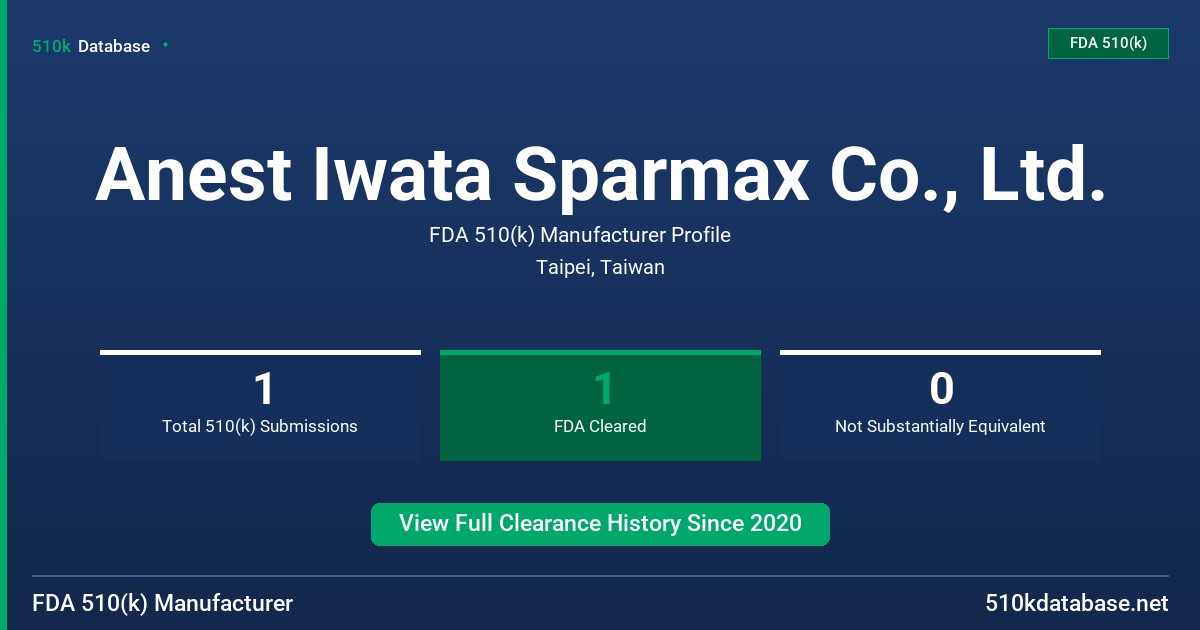 510k Database

FDA 510(k)

Anest Iwata Sparmax Co., Ltd.

FDA 510(k) Manufacturer Profile

Taipei, Taiwan

1
Total 510(k) Submissions

1
FDA Cleared

0
Not Substantially Equivalent

View Full Clearance History Since 2020

FDA 510(k) Manufacturer

510kdatabase.net